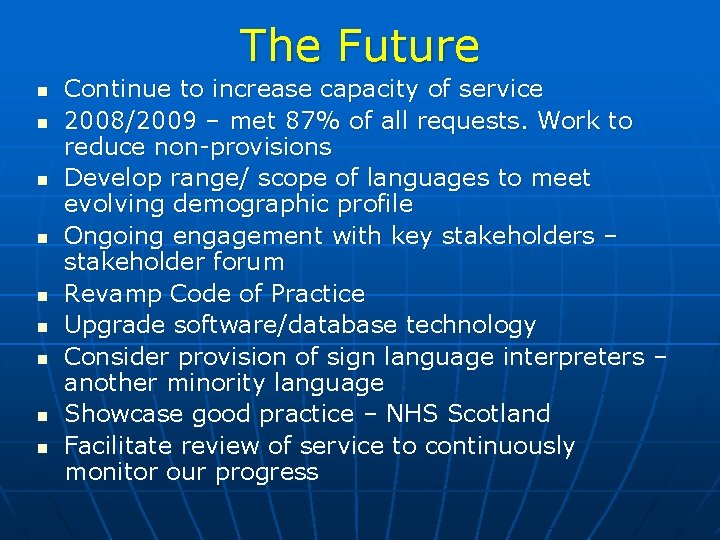 The Future

- Continue to increase capacity of service
- 2008/2009 – met 87% of all requests. Work to reduce non-provisions
- Develop range/ scope of languages to meet evolving demographic profile
- Ongoing engagement with key stakeholders – stakeholder forum
- Revamp Code of Practice
- Upgrade software/database technology
- Consider provision of sign language interpreters – another minority language
- Showcase good practice – NHS Scotland
- Facilitate review of service to continuously monitor our progress